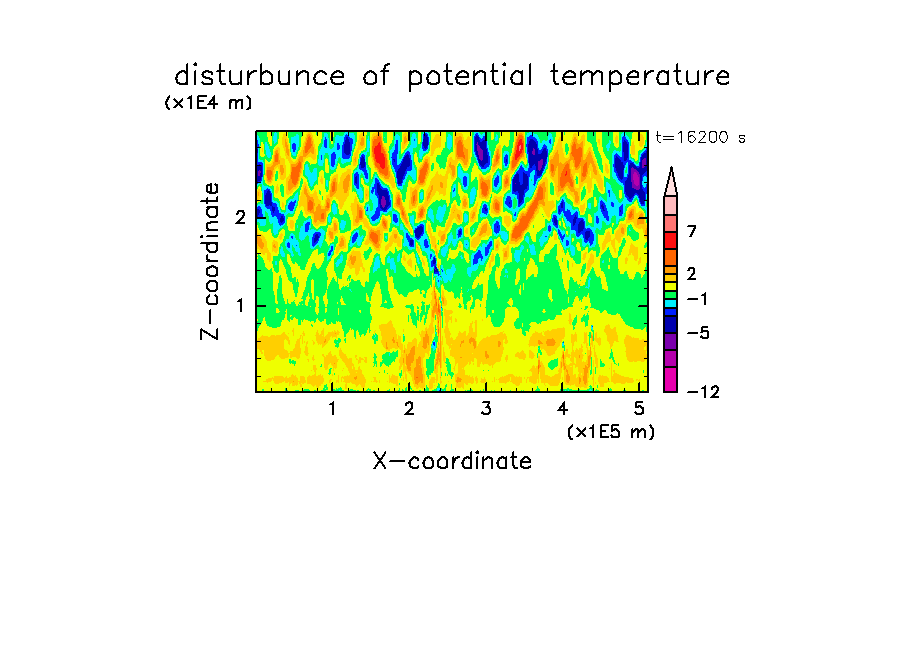 disturbunce of potential temperature

(x1E4 m)

t=16200 s

Z-coordinate

2

1

7

2

−1

−5

−12

1 2 3 4 5

(x1E5 m)

X-coordinate